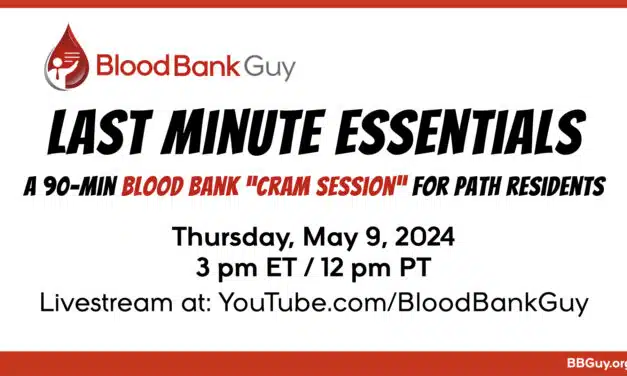 BloodBank Guy

LAST MINUTE ESSENTIALS

A 90-MIN BLOOD BANK "CRAM SESSION" FOR PATH RESIDENTS

Thursday, May 9, 2024
3 pm ET / 12 pm PT
Livestream at: YouTube.com/BloodBankGuy

BBGuy.org